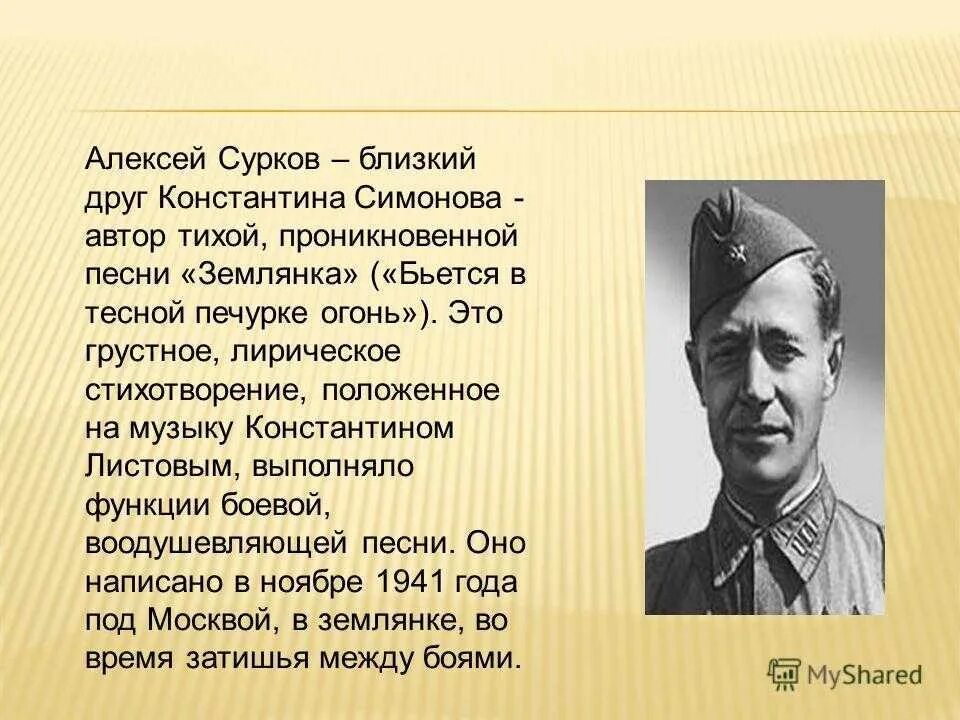 Алексей Сурков – близкий друг Константина Симонова - автор тихой, проникновенной песни «Землянка» («Бьется в тесной печурке огонь»). Это грустное, лирическое стихотворение, положенное на музыку Константином Листовым, выполняло функции боевой, воодушевляющей песни. Оно написано в ноябре 1941 года под Москвой, в землянке, во время затишья между боями.

MyShared